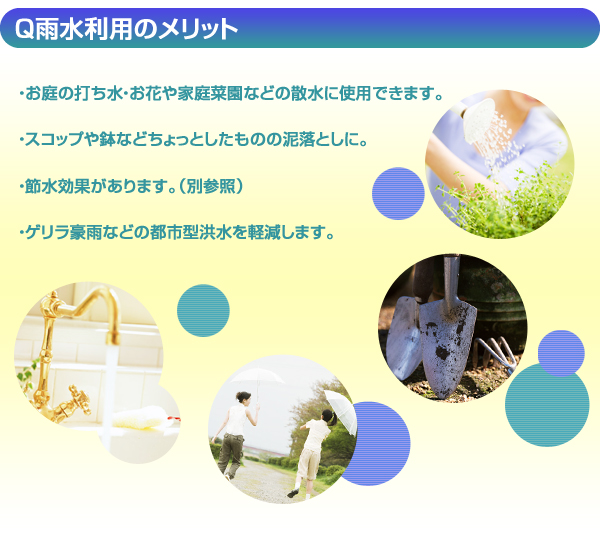 Q雨水利用のメリット

・お庭の打ち水・お花や家庭菜園などの散水に使用できます。

・スコップや鉢などちょっとしたものの泥落としに。

・節水効果があります。（別参照）

・ゲリラ豪雨などの都市型洪水を軽減します。